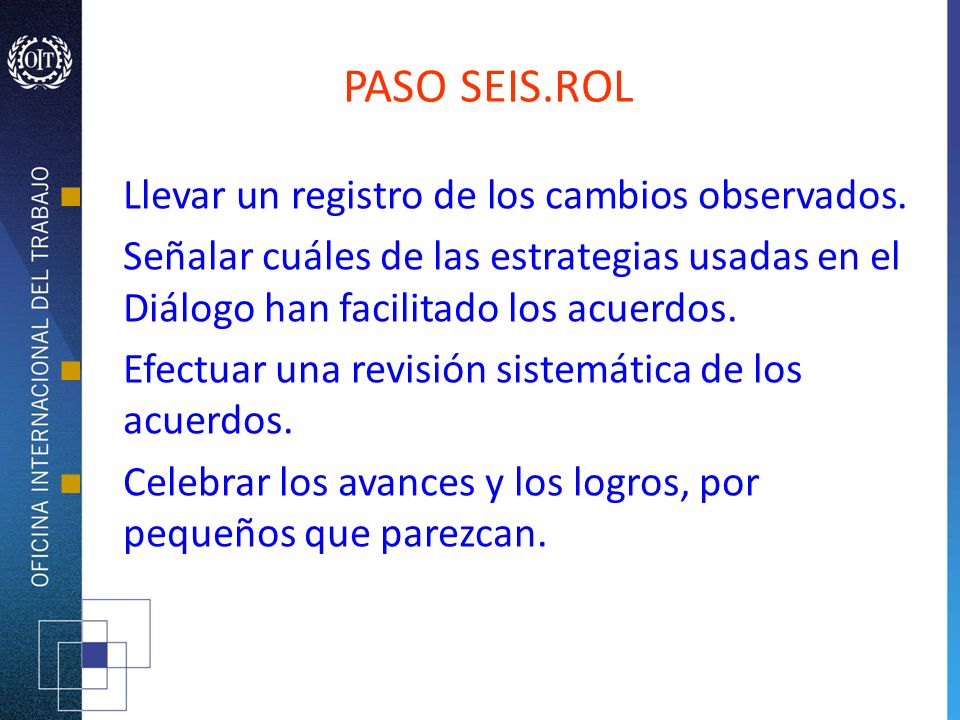 OIT

OFICINA INTERNACIONAL DEL TRABAJO

PASO SEIS.ROL

Llevar un registro de los cambios observados.

Señalar cuáles de las estrategias usadas en el Diálogo han facilitado los acuerdos.

Efectuar una revisión sistemática de los acuerdos.

Celebrar los avances y los logros, por pequeños que parezcan.